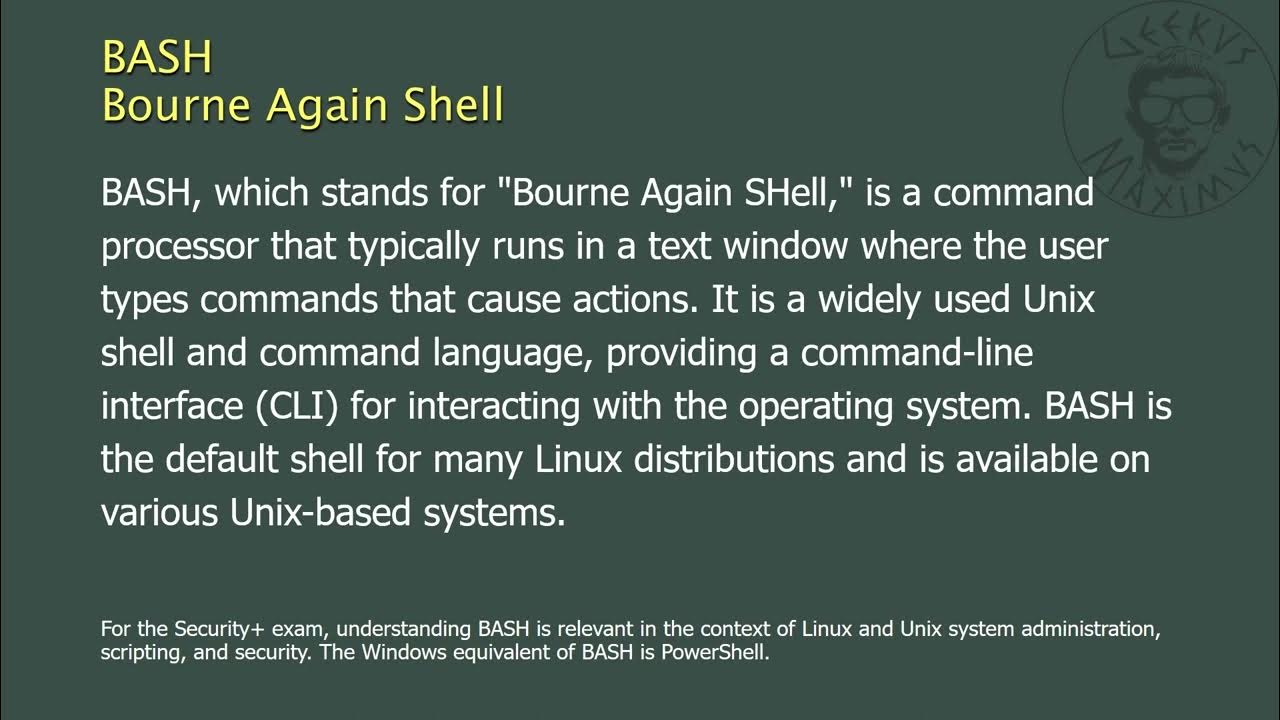 BASH
Bourne Again Shell

GEEKVS MAXIMVS

BASH, which stands for "Bourne Again SHell," is a command processor that typically runs in a text window where the user types commands that cause actions. It is a widely used Unix shell and command language, providing a command-line interface (CLI) for interacting with the operating system. BASH is the default shell for many Linux distributions and is available on various Unix-based systems.

For the Security+ exam, understanding BASH is relevant in the context of Linux and Unix system administration, scripting, and security. The Windows equivalent of BASH is PowerShell.